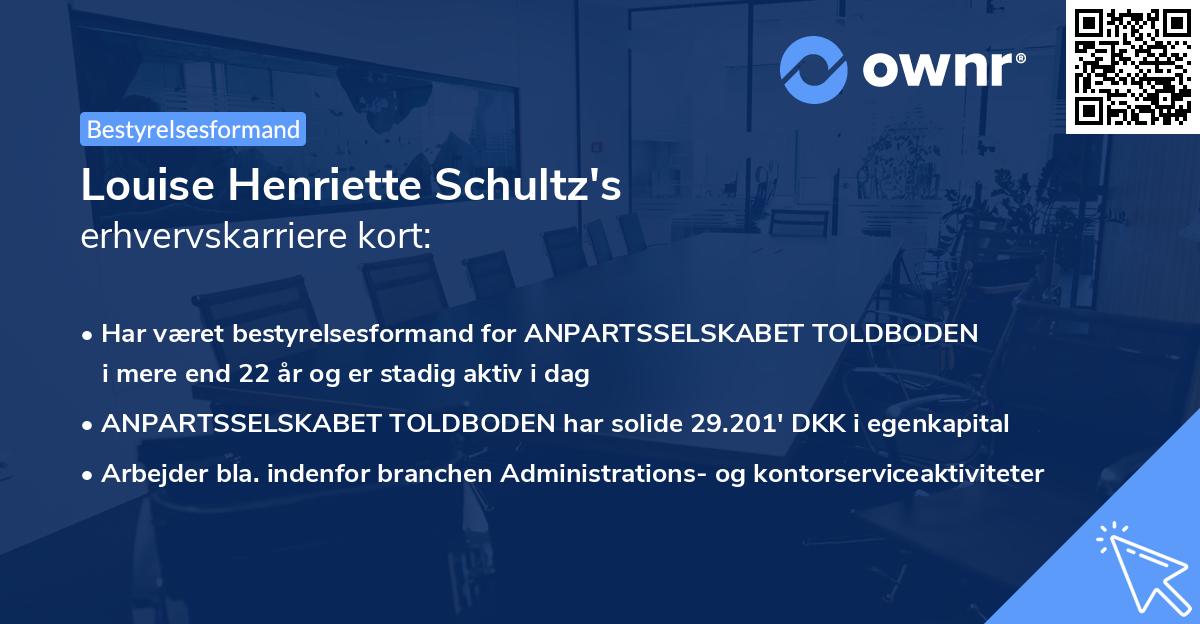 ownr®

Bestyrelsesformand

Louise Henriette Schultz's
erhvervskarriere kort:

• Har været bestyrelsesformand for ANPARTSSELSKABET TOLDBODEN i mere end 22 år og er stadig aktiv i dag

• ANPARTSSELSKABET TOLDBODEN har solide 29.201' DKK i egenkapital

• Arbejder bla. indenfor branchen Administrations- og kontorserviceaktiviteter